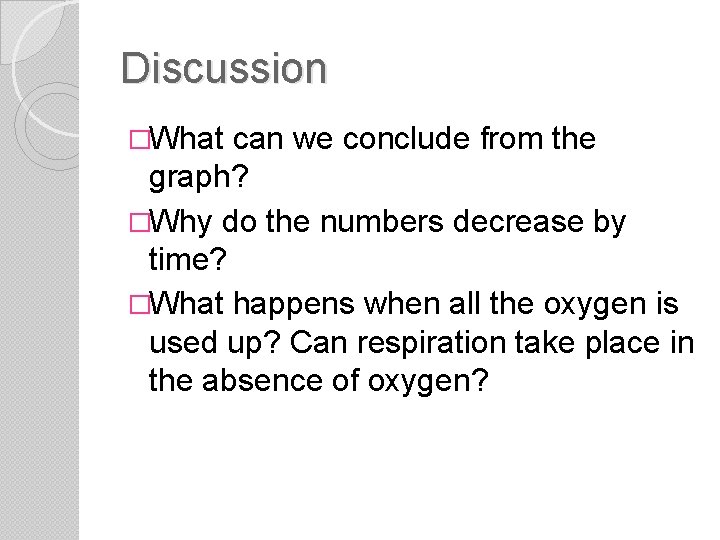 Discussion

□What can we conclude from the graph?

□Why do the numbers decrease by time?

□What happens when all the oxygen is used up? Can respiration take place in the absence of oxygen?